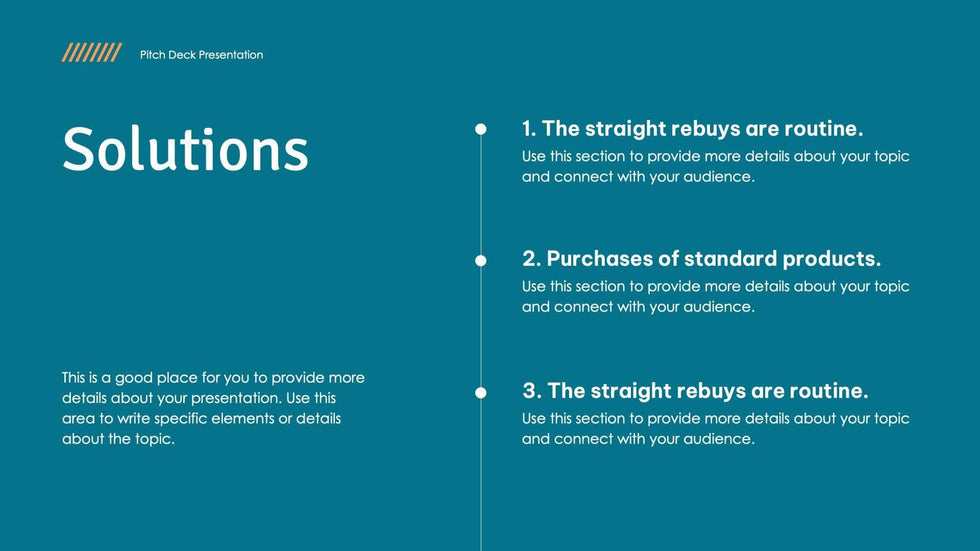 Pitch Deck Presentation

Solutions

This is a good place for you to provide more details about your presentation. Use this area to write specific elements or details about the topic.

1. The straight rebuys are routine.
Use this section to provide more details about your topic and connect with your audience.

2. Purchases of standard products.
Use this section to provide more details about your topic and connect with your audience.

3. The straight rebuys are routine.
Use this section to provide more details about your topic and connect with your audience.